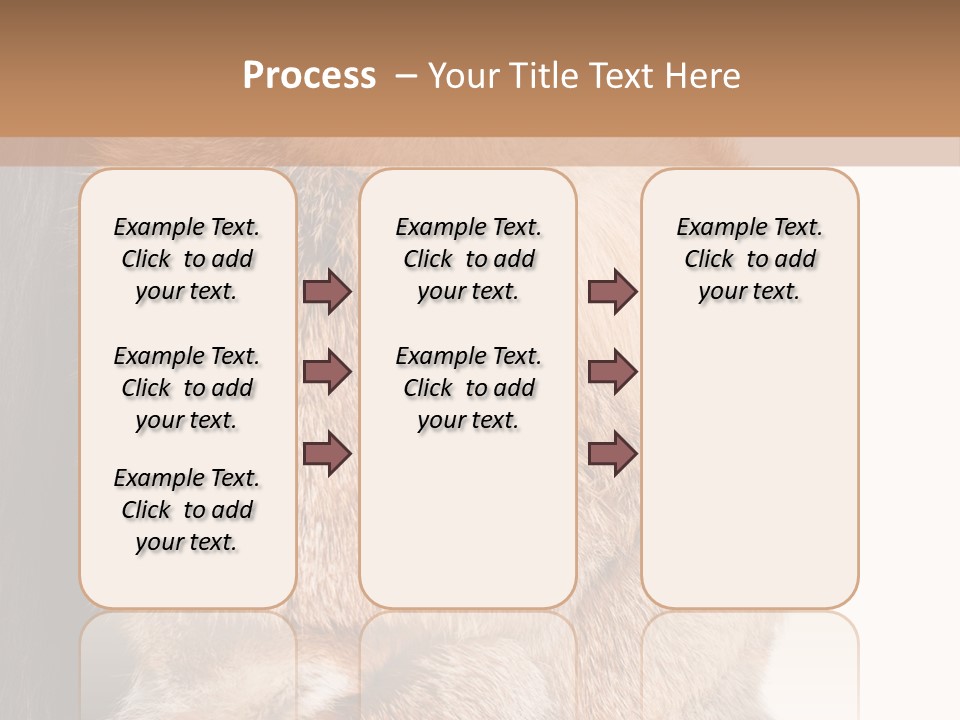 Process – Your Title Text Here

Example Text. Click to add your text.

Example Text. Click to add your text.

Example Text. Click to add your text.

Example Text. Click to add your text.

Example Text. Click to add your text.

Example Text. Click to add your text.